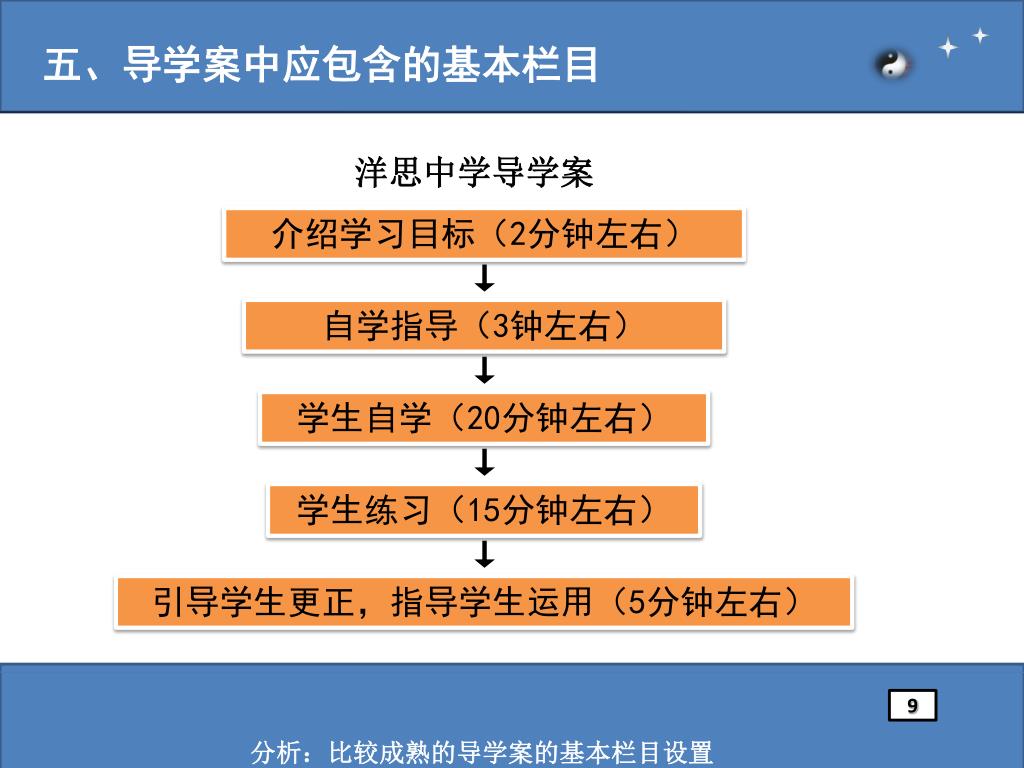 五、导学案中应包含的基本栏目

洋思中学导学案

介绍学习目标（2分钟左右）

自学指导（3钟左右）

学生自学（20分钟左右）

学生练习（15分钟左右）

引导学生更正，指导学生运用（5分钟左右）

9

分析：比较成熟的导学案的基本栏目设置